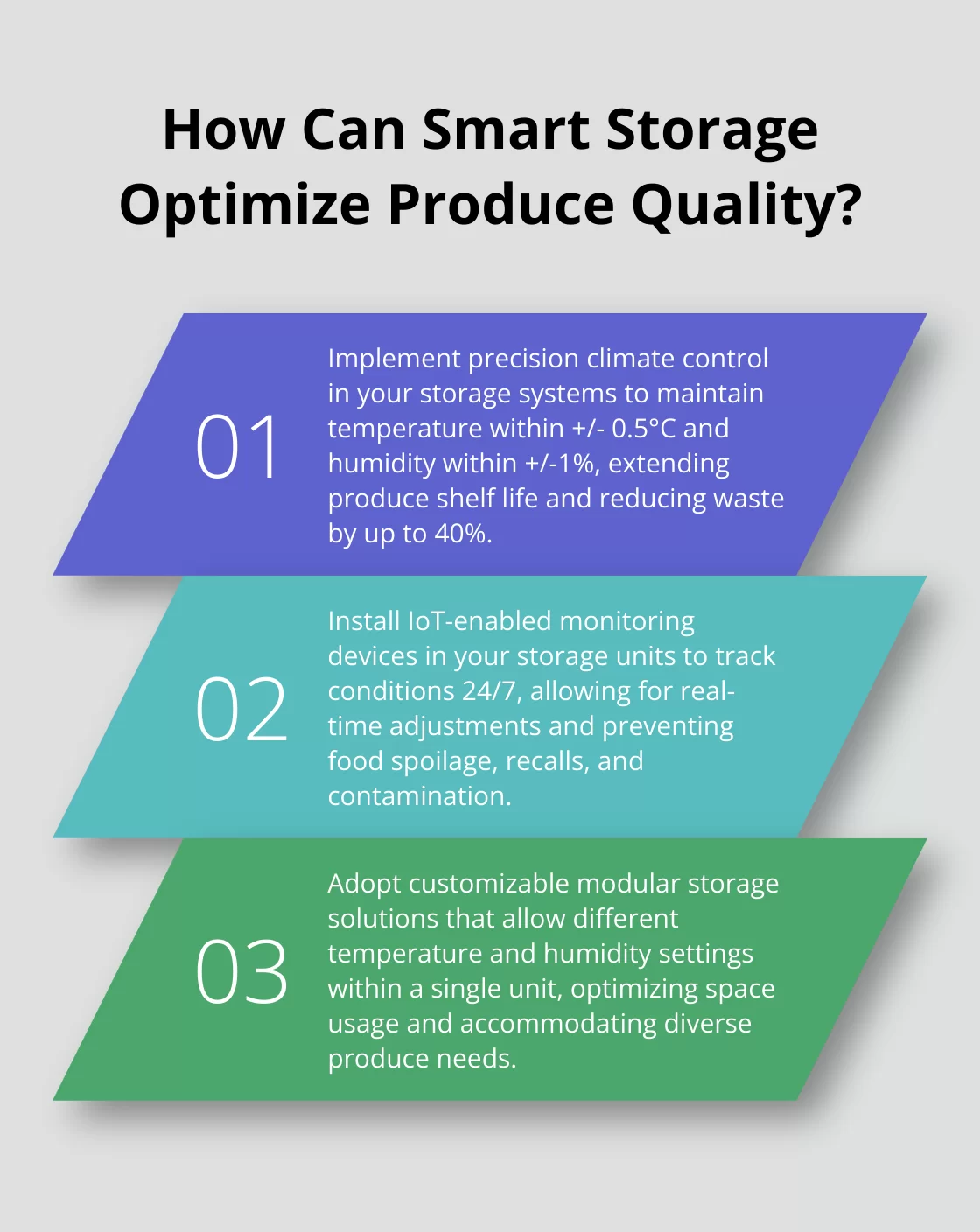 How Can Smart Storage Optimize Produce Quality?

01

Implement precision climate control in your storage systems to maintain temperature within +/- 0.5°C and humidity within +/-1%, extending produce shelf life and reducing waste by up to 40%.

02

Install IoT-enabled monitoring devices in your storage units to track conditions 24/7, allowing for real-time adjustments and preventing food spoilage, recalls, and contamination.

03

Adopt customizable modular storage solutions that allow different temperature and humidity settings within a single unit, optimizing space usage and accommodating diverse produce needs.